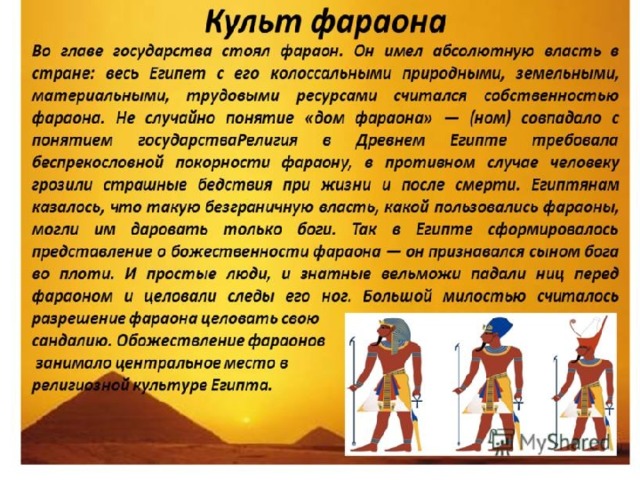 Культ фараона

Во главе государства стоял фараон. Он имел абсолютную власть в стране: весь Египет с его колоссальными природными, земельными, материальными, трудовыми ресурсами считался собственностью фараона. Не случайно понятие «дом фараона» — (ном) совпадало с понятием государстваРелигия в Древнем Египте требовала беспрекословной покорности фараону, в противном случае человеку грозили страшные бедствия при жизни и после смерти. Египтянам казалось, что такую безграничную власть, какой пользовались фараоны, могли им даровать только боги. Так в Египте сформировалось представление о божественности фараона — он признавался сыном бога во плоти. И простые люди, и знатные вельможи падали ниц перед фараоном и целовали следы его ног. Большой милостью считалось разрешение фараона целовать свою сандалию. Обожествление фараонов занимало центральное место в религиозной культуре Египта.

MyShared